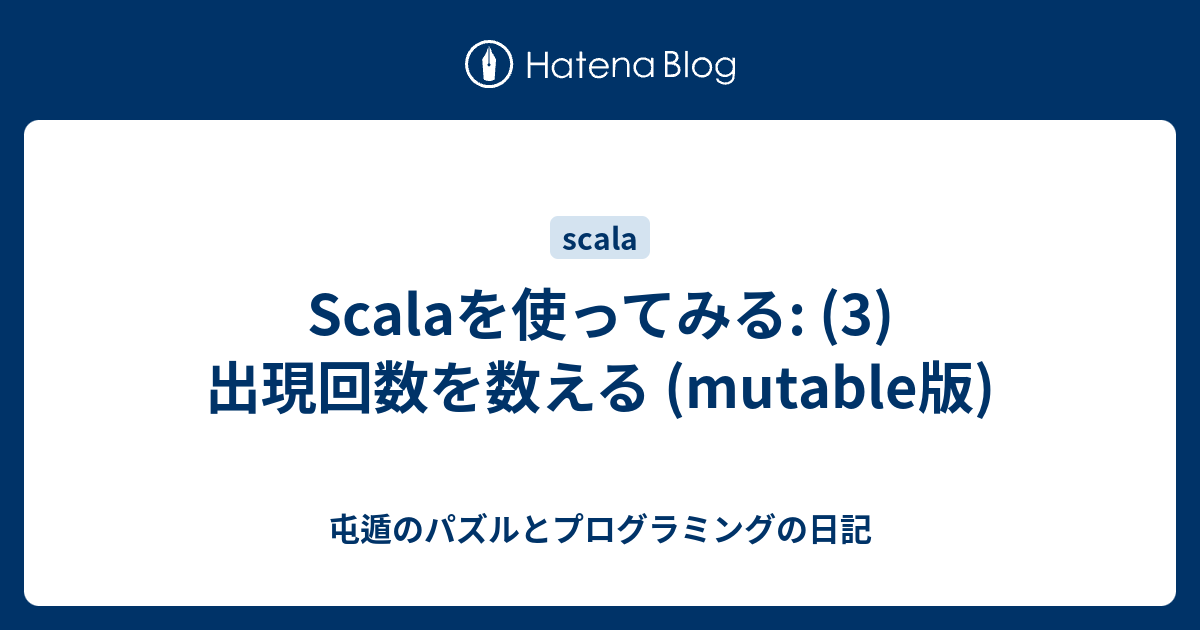 Hatena Blog

scala

Scalaを使ってみる: (3) 出現回数を数える (mutable版)

屯遁のパズルとプログラミングの日記